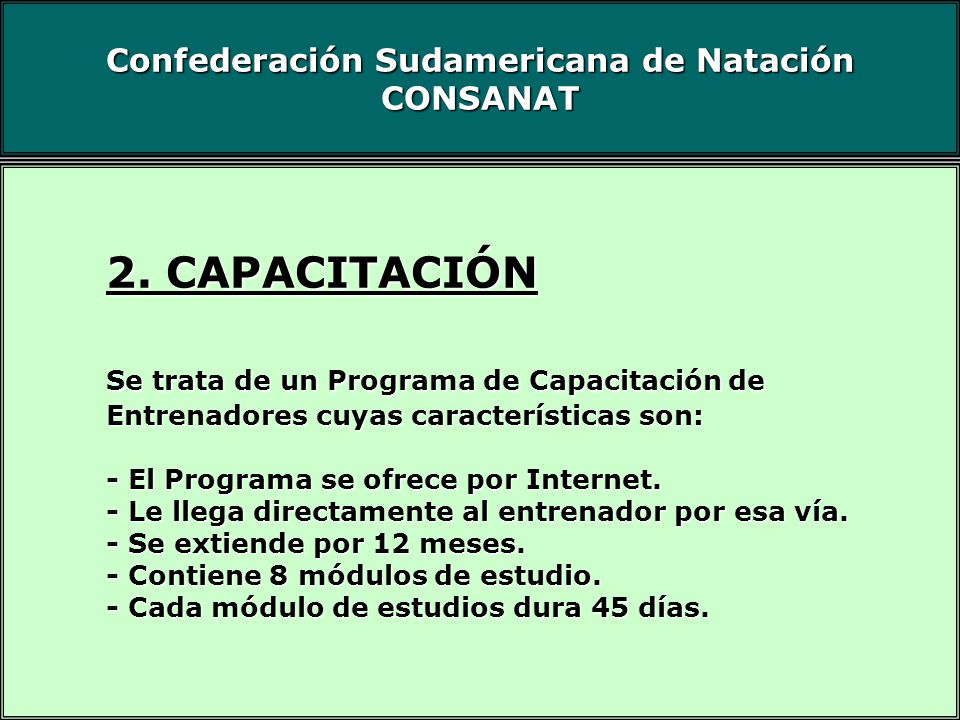 Confederación Sudamericana de Natación
CONSANAT

2. CAPACITACIÓN

Se trata de un Programa de Capacitación de Entrenadores cuyas características son:

- El Programa se ofrece por Internet.
- Le llega directamente al entrenador por esa vía.
- Se extiende por 12 meses.
- Contiene 8 módulos de estudio.
- Cada módulo de estudios dura 45 días.